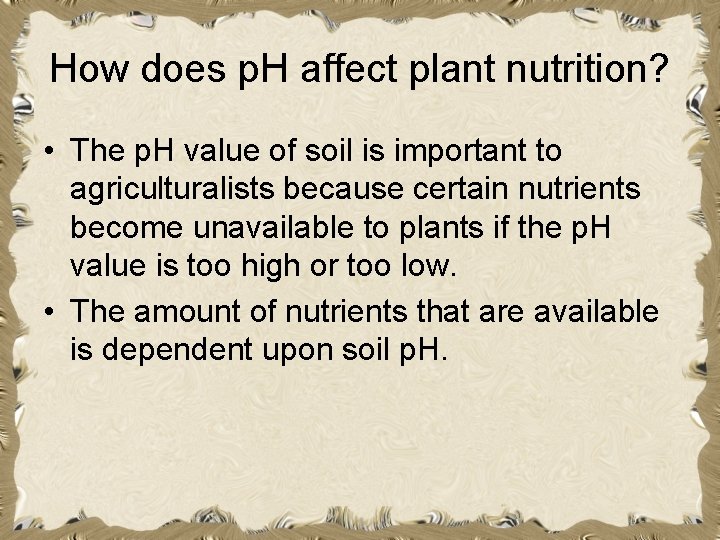 How does pH affect plant nutrition?

• The pH value of soil is important to agriculturalists because certain nutrients become unavailable to plants if the pH value is too high or too low.

• The amount of nutrients that are available is dependent upon soil pH.